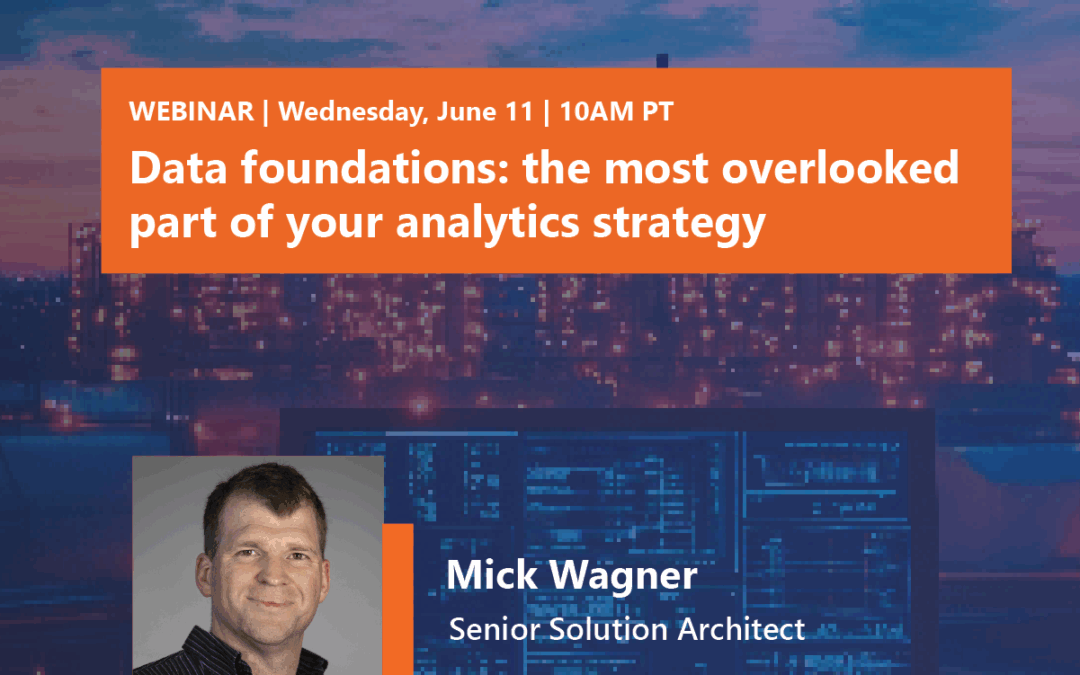 WEBINAR | Wednesday, June 11 | 10AM PT

Data foundations: the most overlooked part of your analytics strategy

Mick Wagner

Senior Solution Architect